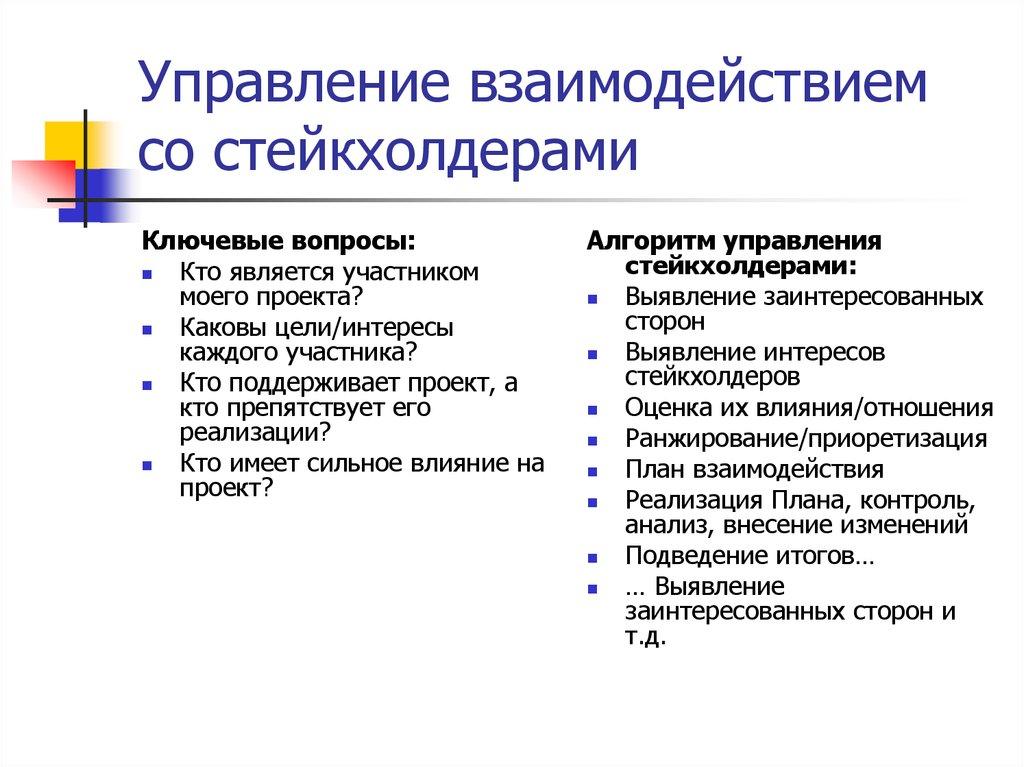 Управление взаимодействием со стейкхолдерами

Ключевые вопросы:

- Кто является участником моего проекта?
- Каковы цели/интересы каждого участника?
- Кто поддерживает проект, а кто препятствует его реализации?
- Кто имеет сильное влияние на проект?

Алгоритм управления стейкхолдерами:

- Выявление заинтересованных сторон
- Выявление интересов стейкхолдеров
- Оценка их влияния/отношения
- Ранжирование/приоретизация
- План взаимодействия
- Реализация Плана, контроль, анализ, внесение изменений
- Подведение итогов…
- … Выявление заинтересованных сторон и т.д.